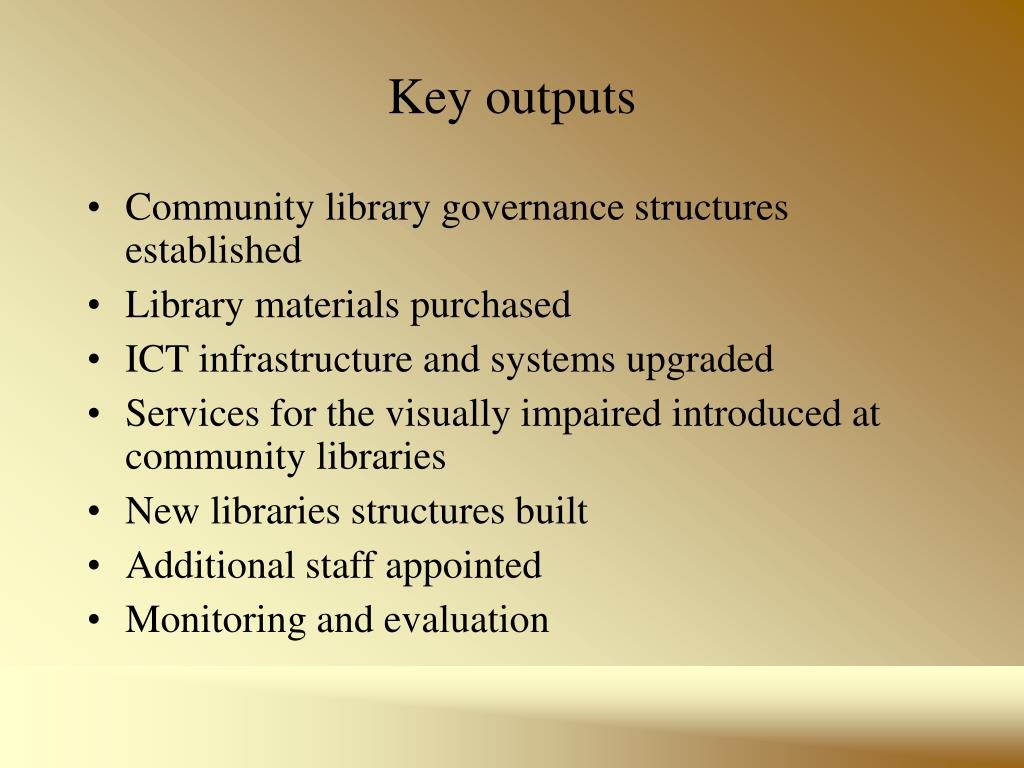 Key outputs

• Community library governance structures established
• Library materials purchased
• ICT infrastructure and systems upgraded
• Services for the visually impaired introduced at community libraries
• New libraries structures built
• Additional staff appointed
• Monitoring and evaluation